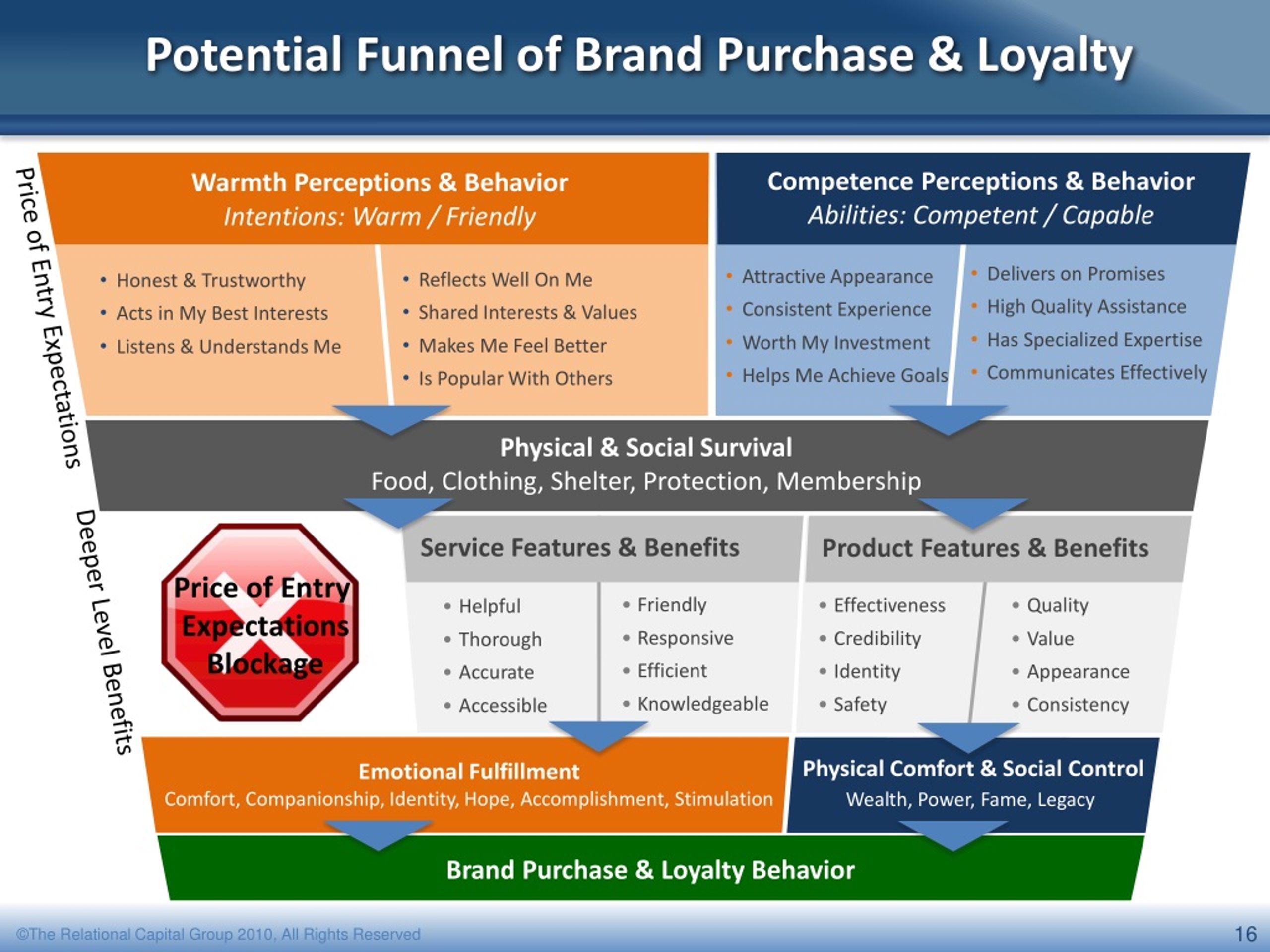 Potential Funnel of Brand Purchase & Loyalty

Price of Entry Expectations

Warmth Perceptions & Behavior
Intentions: Warm / Friendly

• Honest & Trustworthy
• Acts in My Best Interests
• Listens & Understands Me

• Reflects Well On Me
• Shared Interests & Values
• Makes Me Feel Better
• Is Popular With Others

Competence Perceptions & Behavior
Abilities: Competent / Capable

• Attractive Appearance
• Consistent Experience
• Worth My Investment
• Helps Me Achieve Goals

• Delivers on Promises
• High Quality Assistance
• Has Specialized Expertise
• Communicates Effectively

Physical & Social Survival
Food, Clothing, Shelter, Protection, Membership

Deeper Level Benefits

Price of Entry Expectations Blockage

Service Features & Benefits

• Helpful
• Thorough
• Accurate
• Accessible

• Friendly
• Responsive
• Efficient
• Knowledgeable

Product Features & Benefits

• Effectiveness
• Credibility
• Identity
• Safety

• Quality
• Value
• Appearance
• Consistency

Emotional Fulfillment
Comfort, Companionship, Identity, Hope, Accomplishment, Stimulation

Physical Comfort & Social Control
Wealth, Power, Fame, Legacy

Brand Purchase & Loyalty Behavior

©The Relational Capital Group 2010, All Rights Reserved

16